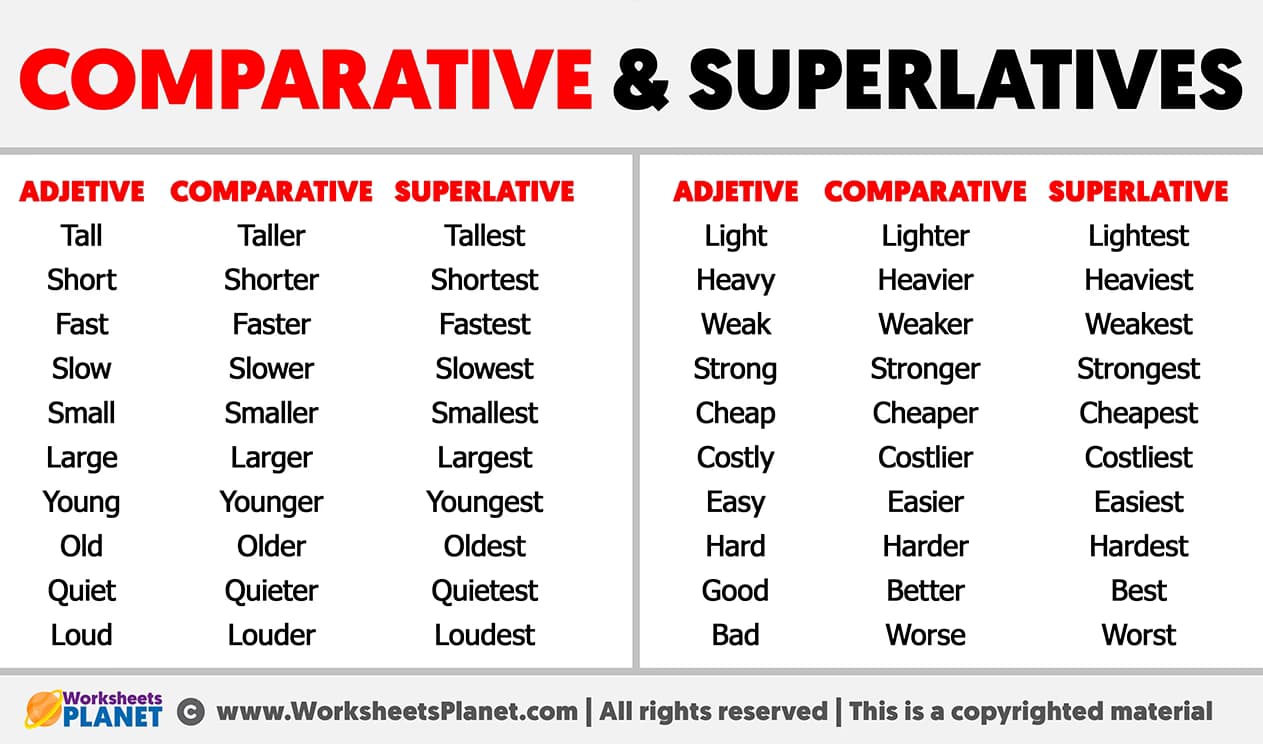 COMPARATIVE & SUPERLATIVES

| ADJETIVE | COMPARATIVE | SUPERLATIVE |
|---|---|---|
| Tall | Taller | Tallest |
| Short | Shorter | Shortest |
| Fast | Faster | Fastest |
| Slow | Slower | Slowest |
| Small | Smaller | Smallest |
| Large | Larger | Largest |
| Young | Younger | Youngest |
| Old | Older | Oldest |
| Quiet | Quieter | Quietest |
| Loud | Louder | Loudest |

| ADJETIVE | COMPARATIVE | SUPERLATIVE |
|---|---|---|
| Light | Lighter | Lightest |
| Heavy | Heavier | Heaviest |
| Weak | Weaker | Weakest |
| Strong | Stronger | Strongest |
| Cheap | Cheaper | Cheapest |
| Costly | Costlier | Costliest |
| Easy | Easier | Easiest |
| Hard | Harder | Hardest |
| Good | Better | Best |
| Bad | Worse | Worst |

Worksheets PLANET © www.WorksheetsPlanet.com | All rights reserved | This is a copyrighted material